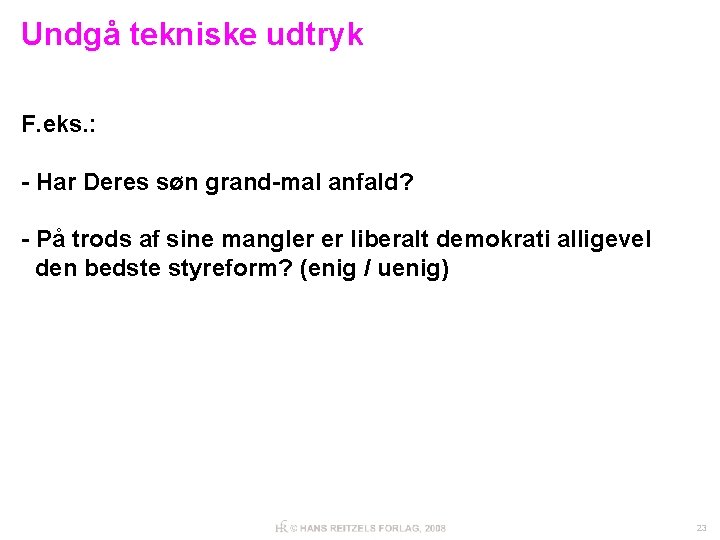 Undgå tekniske udtryk

F.eks.:

- Har Deres søn grand-mal anfald?

- På trods af sine mangler er liberalt demokrati alligevel den bedste styreform? (enig / uenig)

HR © HANS REITZELS FORLAG, 2008

23